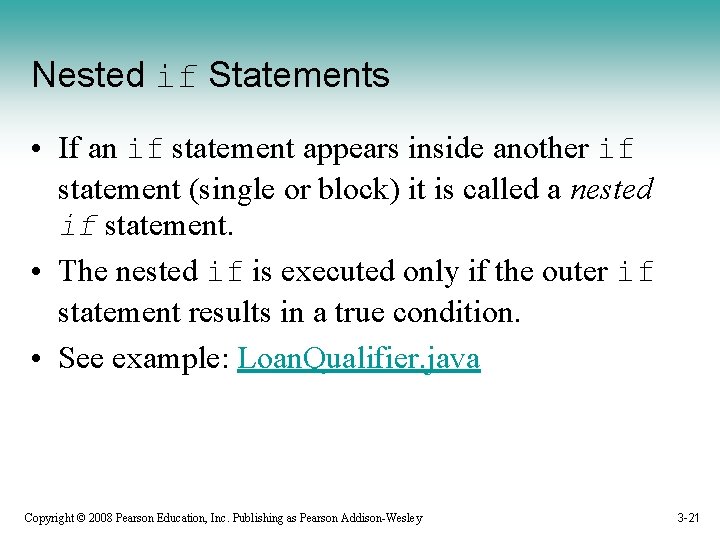 Nested if Statements

• If an if statement appears inside another if statement (single or block) it is called a nested if statement.

• The nested if is executed only if the outer if statement results in a true condition.

• See example: LoanQualifier.java

Copyright © 2008 Pearson Education, Inc. Publishing as Pearson Addison-Wesley

3-21